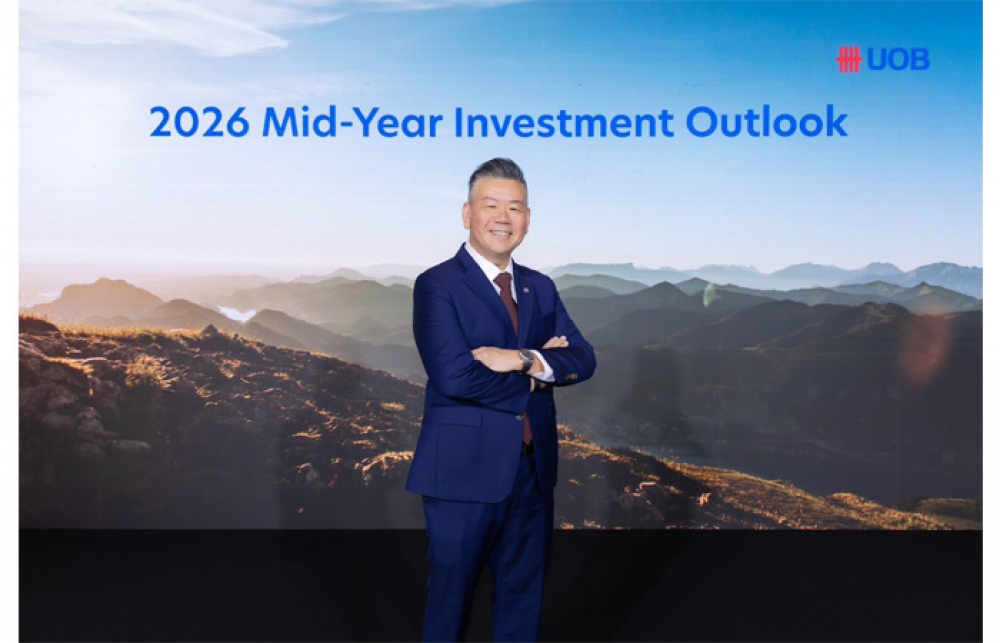 UOB

2026 Mid-Year Investment Outlook